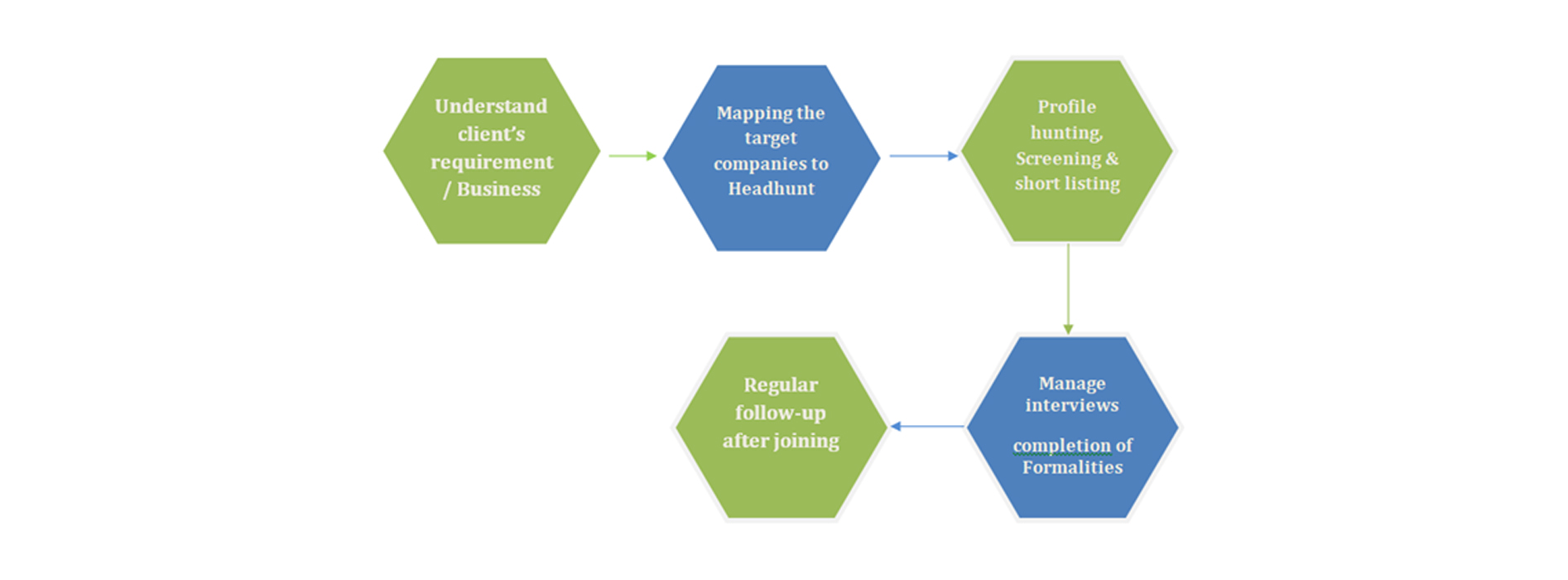 Understand client's requirement / Business

Mapping the target companies to Headhunt

Profile hunting, Screening & short listing

Manage interviews

completion of Formalities

Regular follow-up after joining